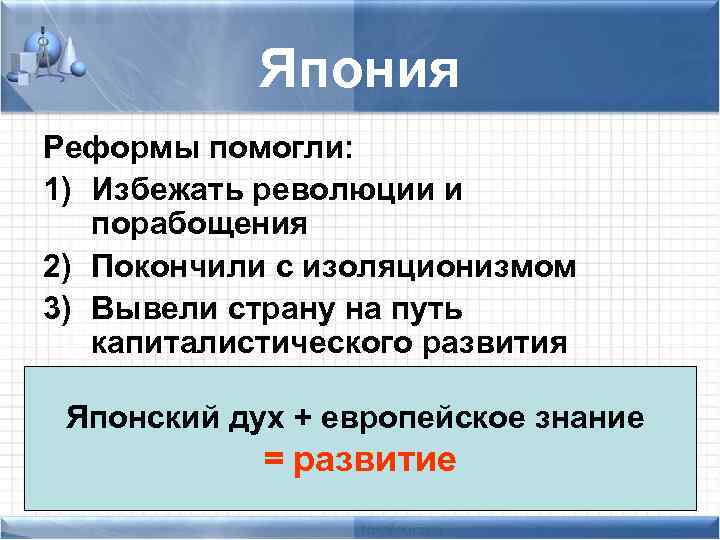 Япония

Реформы помогли:
1) Избежать революции и порабощения
2) Покончили с изоляционизмом
3) Вывели страну на путь капиталистического развития

Японский дух + европейское знание
= развитие